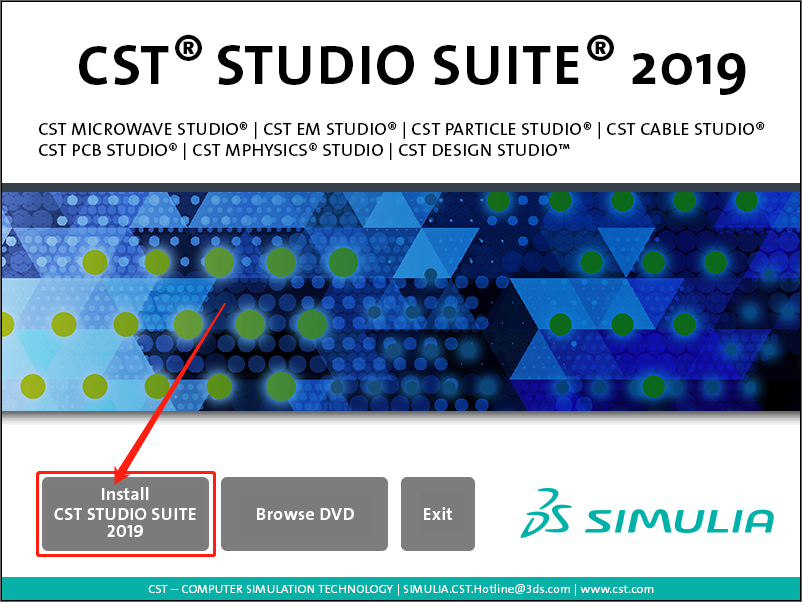 CST® STUDIO SUITE® 2019

CST MICROWAVE STUDIO® | CST EM STUDIO® | CST PARTICLE STUDIO® | CST CABLE STUDIO®
CST PCB STUDIO® | CST MPHYSICS® STUDIO | CST DESIGN STUDIO™

Install
CST STUDIO SUITE
2019

Browse DVD

Exit

3DS SIMULIA

CST – COMPUTER SIMULATION TECHNOLOGY | SIMULIA.CST.Hotline@3ds.com | www.cst.com